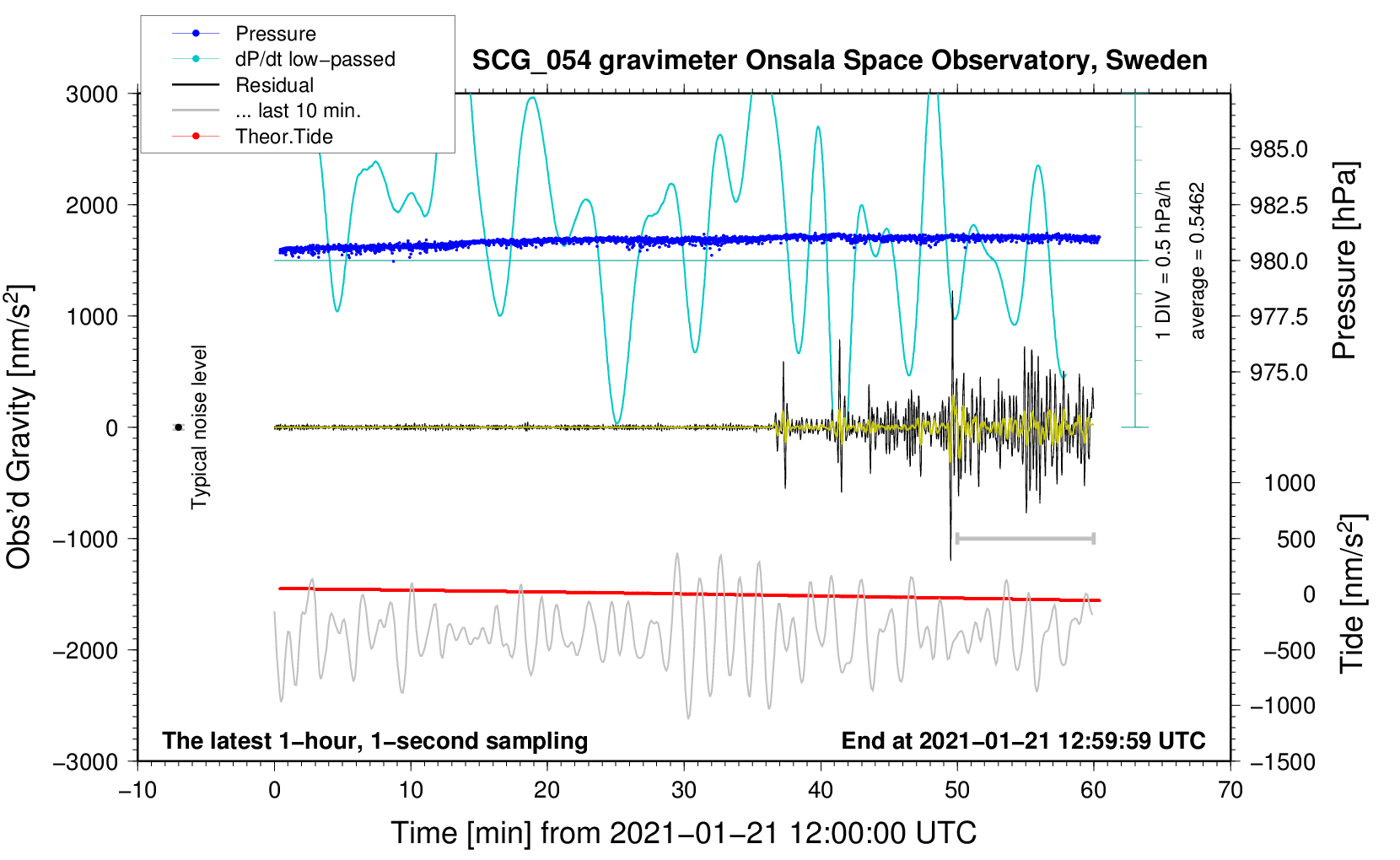 Pressure
dP/dt low−passed
Residual
... last 10 min.
Theor.Tide

SCG_054 gravimeter Onsala Space Observatory, Sweden

3000
2000
1000
0
−1000
−2000
−3000

Obs'd Gravity [nm/s$^2$]

Typical noise level

1 DIV = 0.5 hPa/h
average = 0.5462

985.0
982.5
980.0
977.5
975.0

Pressure [hPa]

1000
500
0
−500
−1000
−1500

Tide [nm/s$^2$]

The latest 1−hour, 1−second sampling
End at 2021−01−21 12:59:59 UTC

−10
0
10
20
30
40
50
60
70

Time [min] from 2021−01−21 12:00:00 UTC